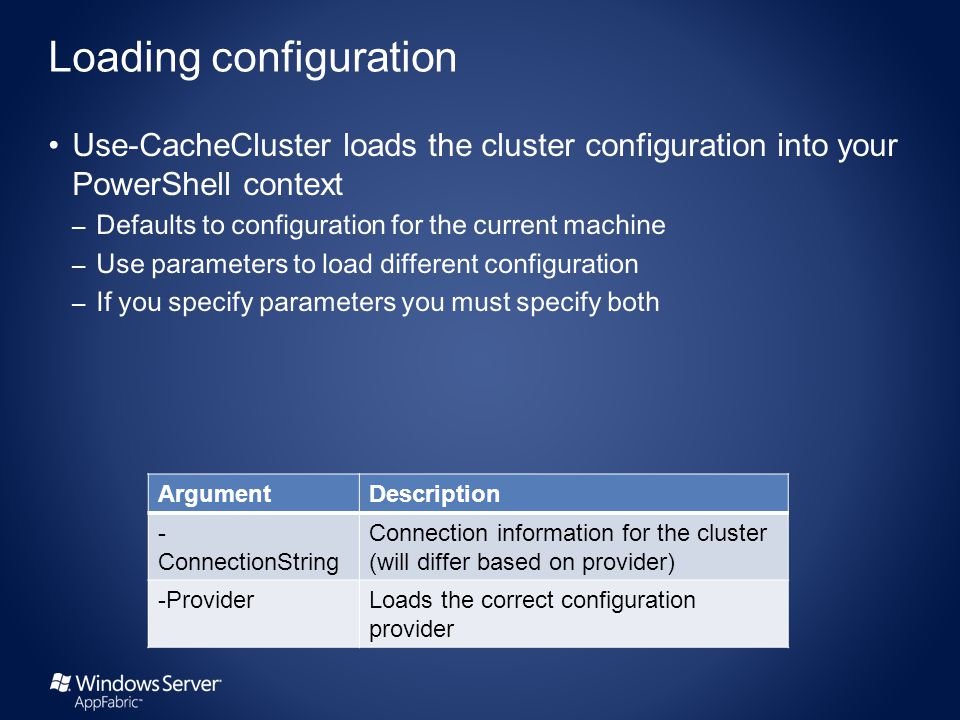 Loading configuration

• Use-CacheCluster loads the cluster configuration into your PowerShell context
– Defaults to configuration for the current machine
– Use parameters to load different configuration
– If you specify parameters you must specify both

| Argument | Description |
|---|---|
| -ConnectionString | Connection information for the cluster (will differ based on provider) |
| -Provider | Loads the correct configuration provider |

Windows Server
AppFabric